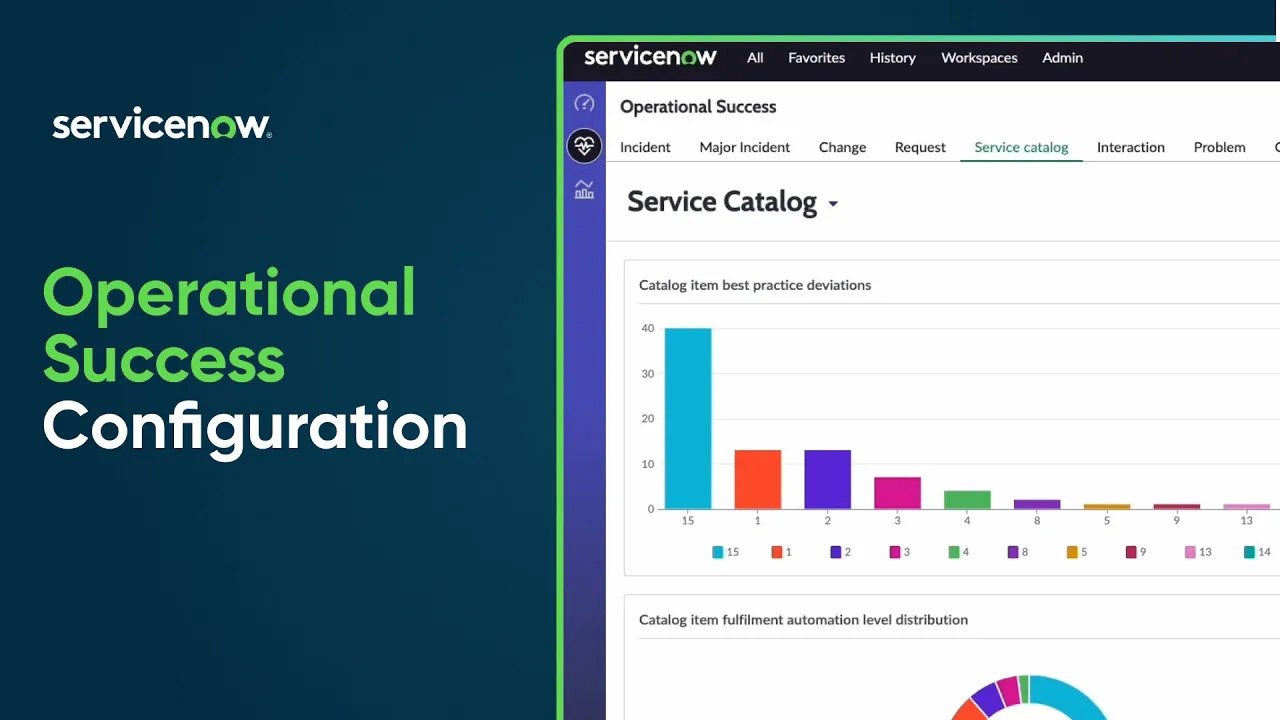 servicenow.

Operational Success Configuration

servicenow All Favorites History Workspaces Admin

Operational Success

Incident Major Incident Change Request Service catalog Interaction Problem

Service Catalog

Catalog item best practice deviations

40
30
20
10
0

15 1 2 3 4 8 5 9 13

15 1 2 3 4 8 5 9 13 14

Catalog item fulfilment automation level distribution